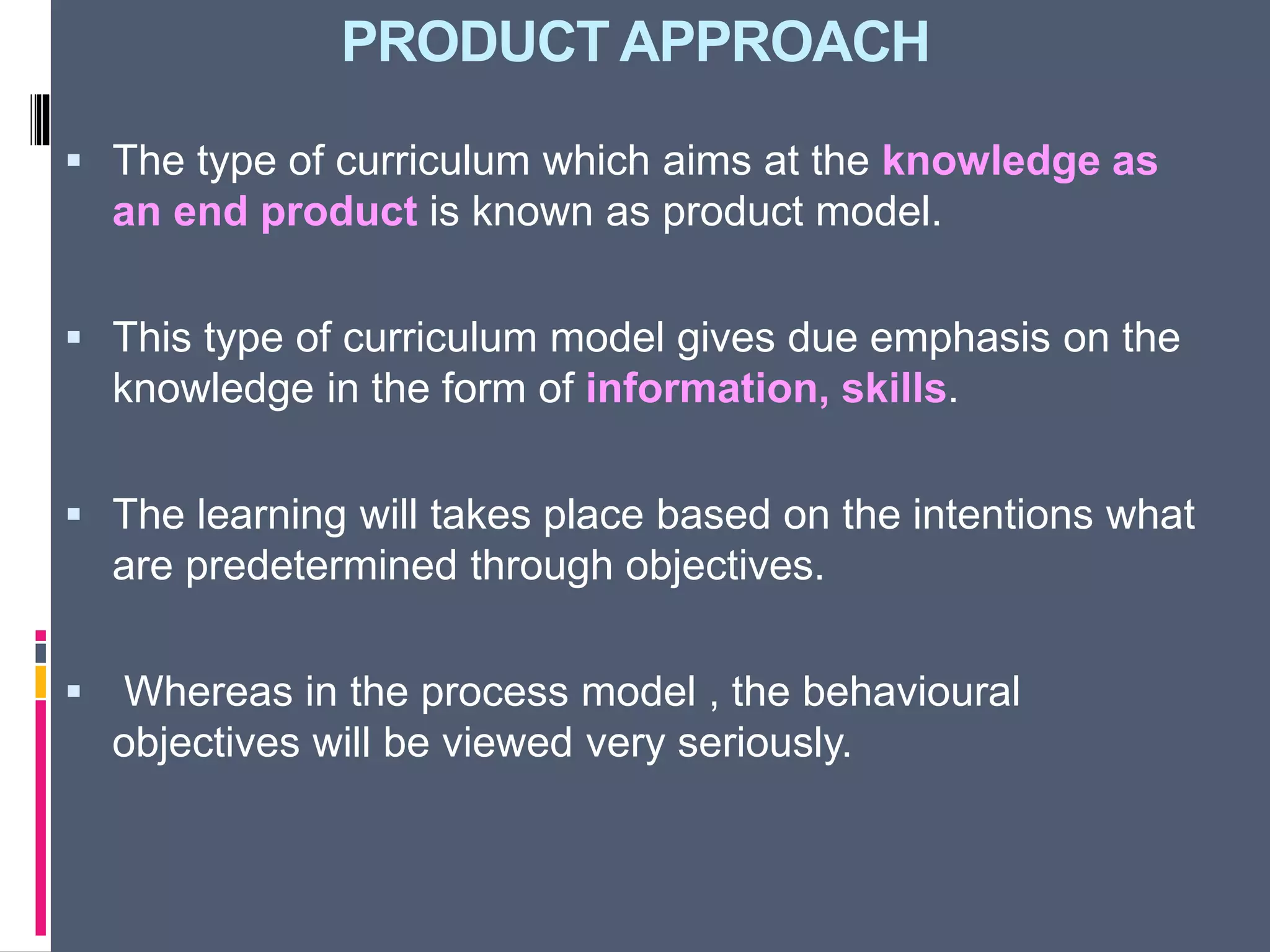 PRODUCT APPROACH

▪ The type of curriculum which aims at the knowledge as an end product is known as product model.

▪ This type of curriculum model gives due emphasis on the knowledge in the form of information, skills.

▪ The learning will takes place based on the intentions what are predetermined through objectives.

▪ Whereas in the process model , the behavioural objectives will be viewed very seriously.